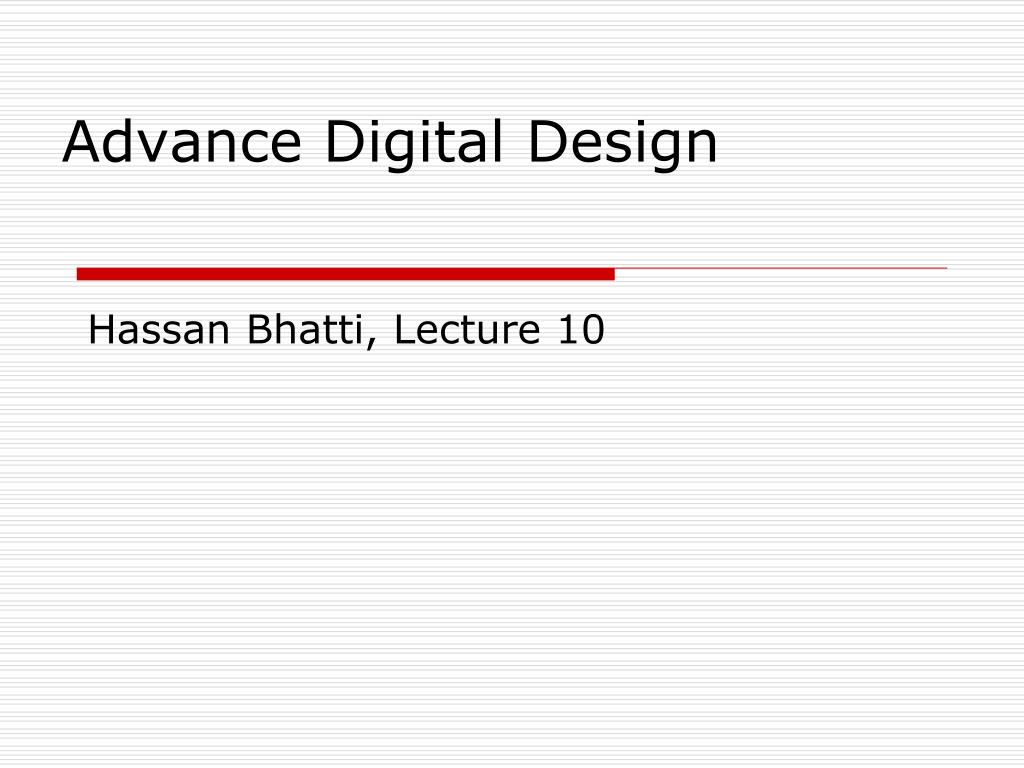 Advance Digital Design

Hassan Bhatti, Lecture 10